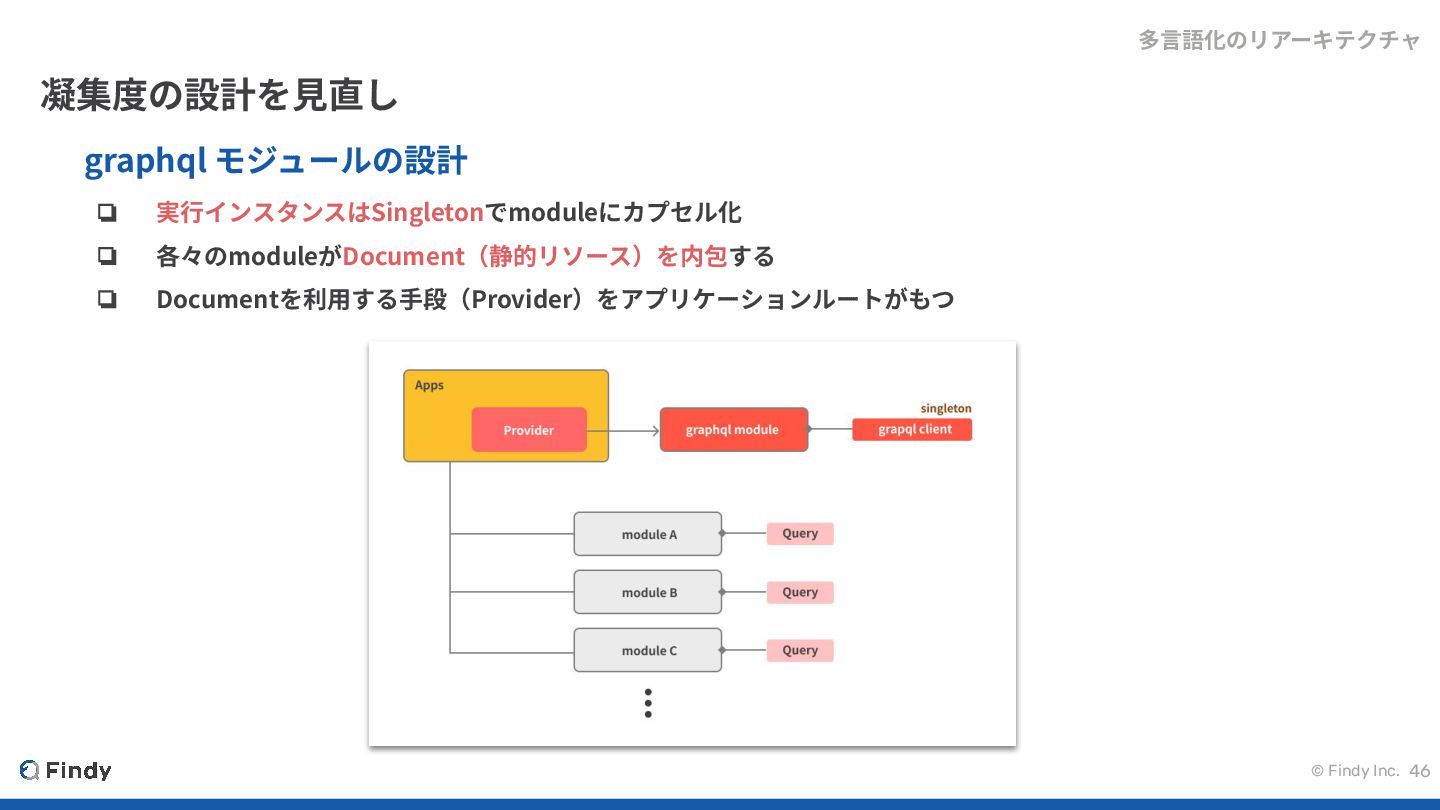 多言語化のリアーキテクチャ

凝集度の設計を見直し

graphql モジュールの設計

❏ 実行インスタンスはSingletonでmoduleにカプセル化

❏ 各々のmoduleがDocument（静的リソース）を内包する

❏ Documentを利用する手段（Provider）をアプリケーションルートがもつ

Apps
Provider
graphql module
singleton
grapql client
module A
Query
module B
Query
module C
Query

Findy

© Findy Inc. 46